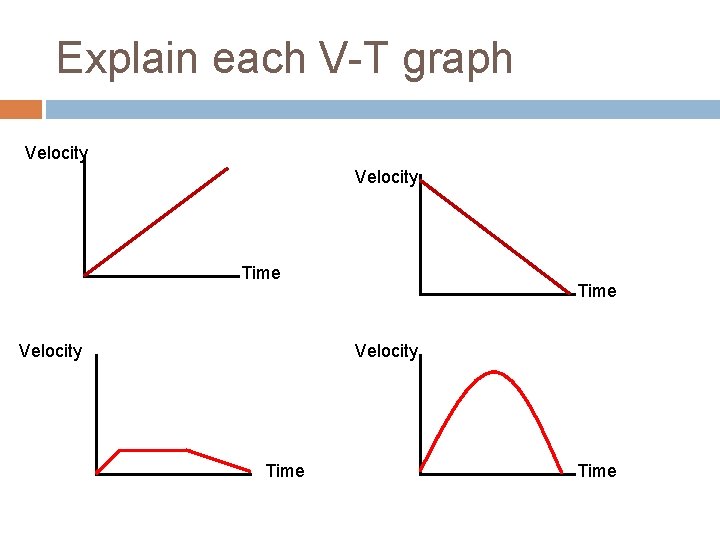 Explain each V-T graph

Velocity

Time

Velocity

Time

Velocity

Time

Velocity

Time